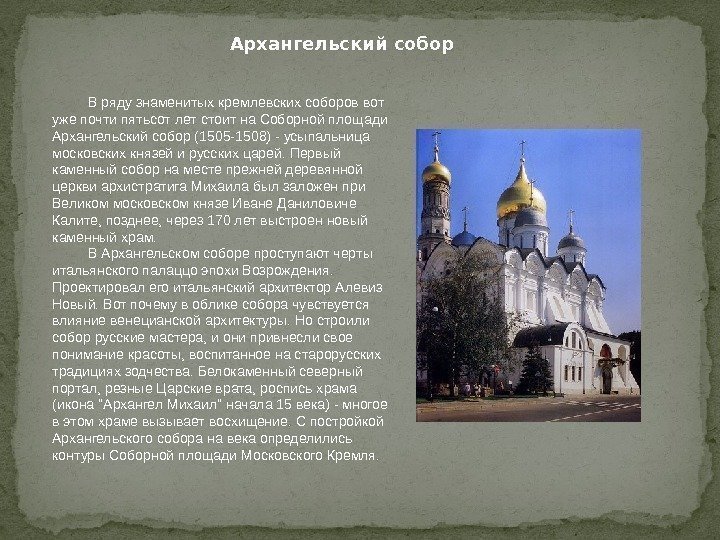 Архангельский собор

В ряду знаменитых кремлевских соборов вот уже почти пятьсот лет стоит на Соборной площади Архангельский собор (1505-1508) - усыпальница московских князей и русских царей. Первый каменный собор на месте прежней деревянной церкви архистратига Михаила был заложен при Великом московском князе Иване Даниловиче Калите, позднее, через 170 лет выстроен новый каменный храм.

В Архангельском соборе проступают черты итальянского палаццо эпохи Возрождения. Проектировал его итальянский архитектор Алевиз Новый. Вот почему в облике собора чувствуется влияние венецианской архитектуры. Но строили собор русские мастера, и они привнесли свое понимание красоты, воспитанное на старорусских традициях зодчества. Белокаменный северный портал, резные Царские врата, роспись храма (икона "Архангел Михаил" начала 15 века) - многое в этом храме вызывает восхищение. С постройкой Архангельского собора на века определились контуры Соборной площади Московского Кремля.